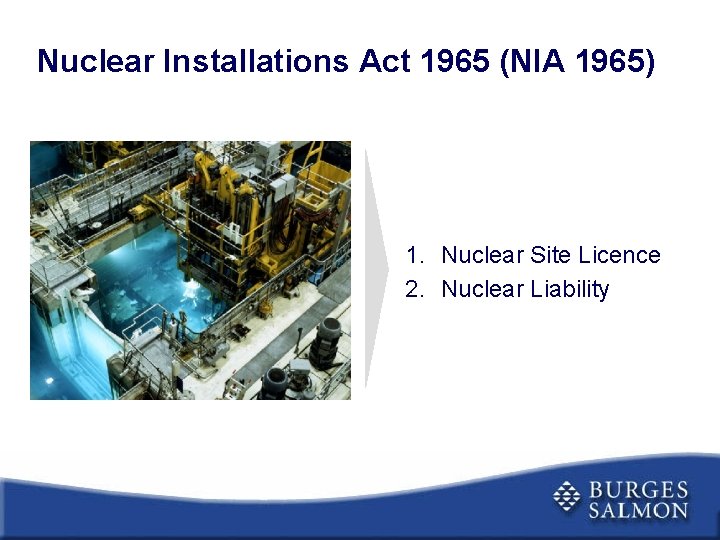 Nuclear Installations Act 1965 (NIA 1965)

1. Nuclear Site Licence
2. Nuclear Liability

BURGES SALMON